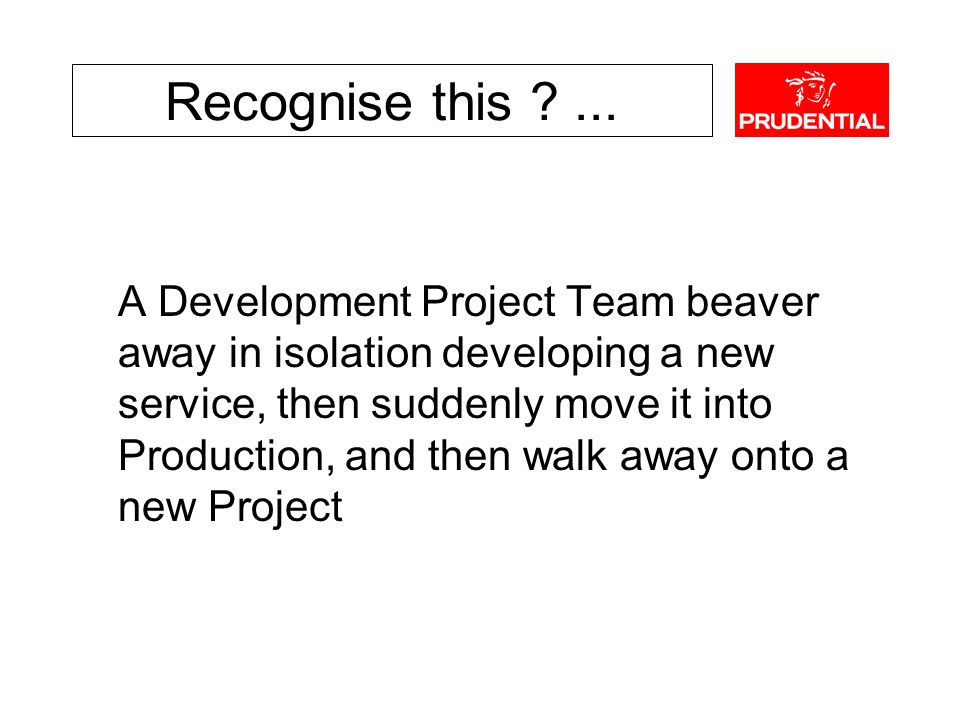 Recognise this ? ...

PRUDENTIAL

A Development Project Team beaver away in isolation developing a new service, then suddenly move it into Production, and then walk away onto a new Project